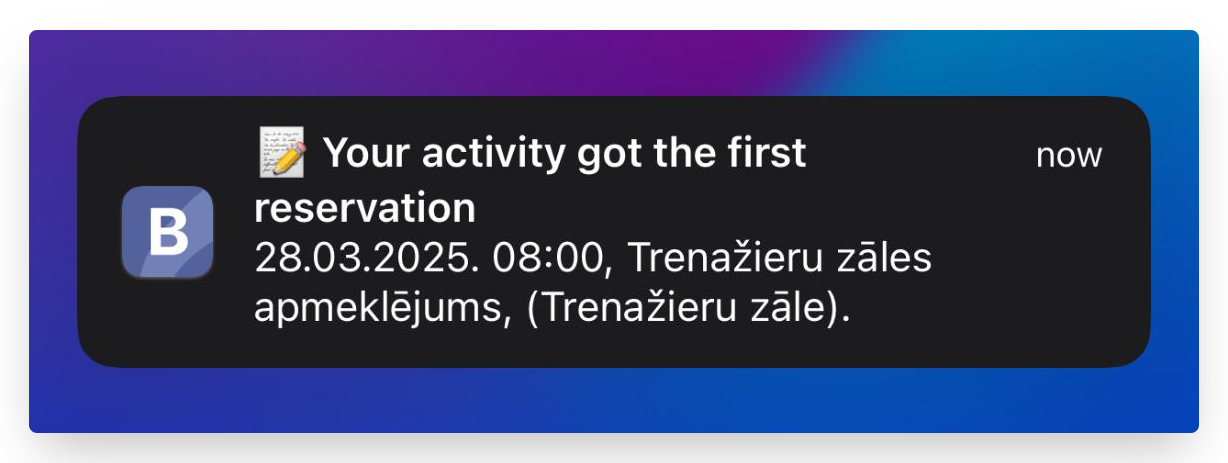 B

📝 Your activity got the first reservation

now

28.03.2025. 08:00, Trenažieru zāles apmeklējums, (Trenažieru zāle).